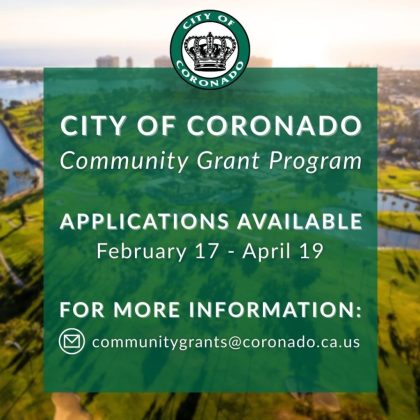 CITY OF CORONADO

CITY OF CORONADO
Community Grant Program

APPLICATIONS AVAILABLE
February 17 - April 19

FOR MORE INFORMATION:
communitygrants@coronado.ca.us